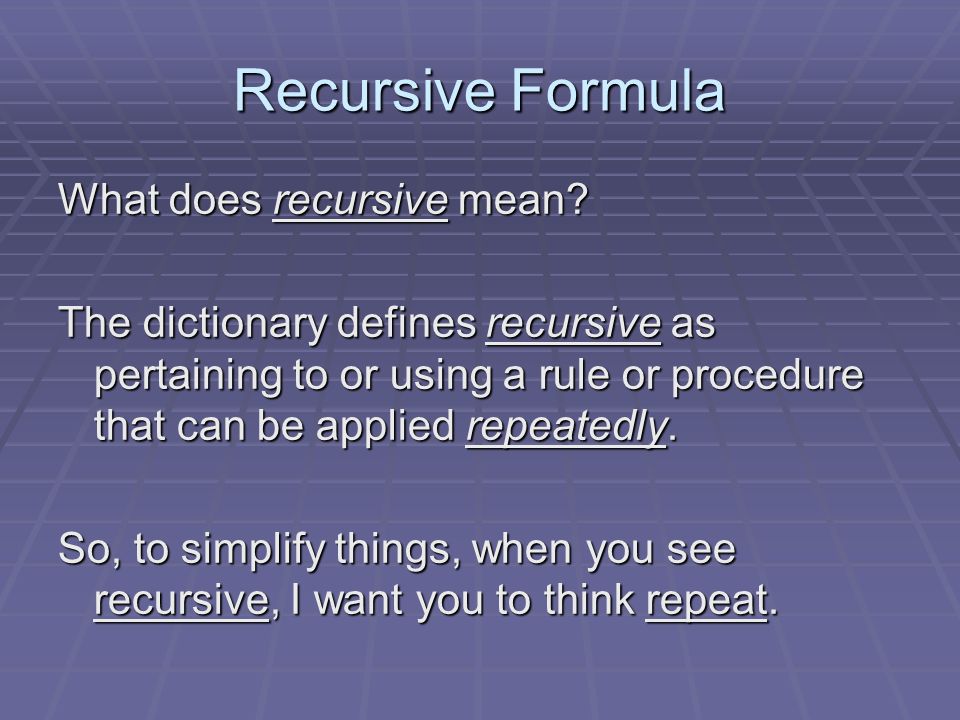 Recursive Formula

What does recursive mean?

The dictionary defines recursive as pertaining to or using a rule or procedure that can be applied repeatedly.

So, to simplify things, when you see recursive, I want you to think repeat.